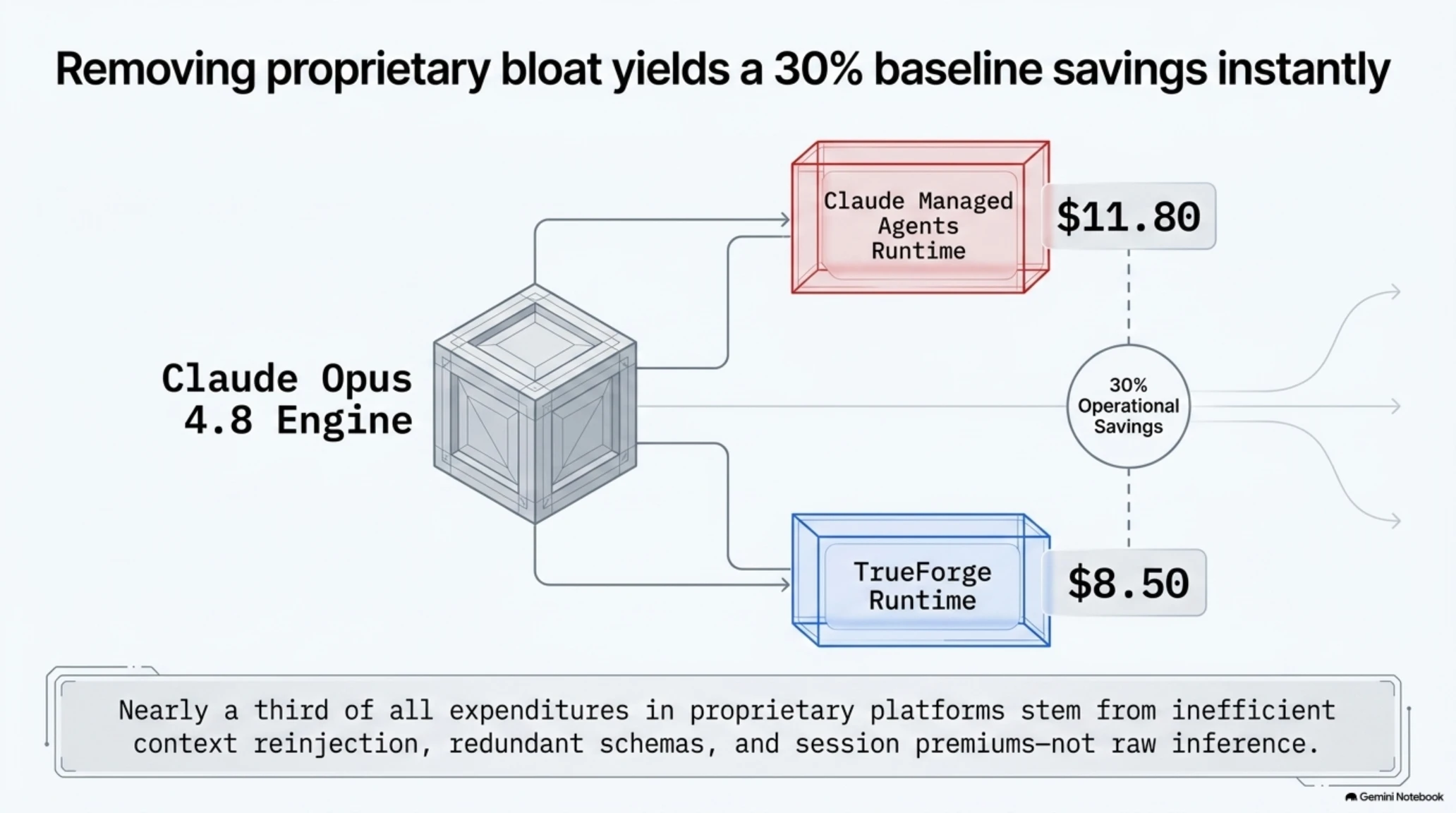 Removing proprietary bloat yields a 30% baseline savings instantly

Claude Opus 4.8 Engine

Claude Managed Agents Runtime

$11.80

30% Operational Savings

TrueForge Runtime

$8.50

Nearly a third of all expenditures in proprietary platforms stem from inefficient context reinjection, redundant schemas, and session premiums—not raw inference.

Gemini Notebook